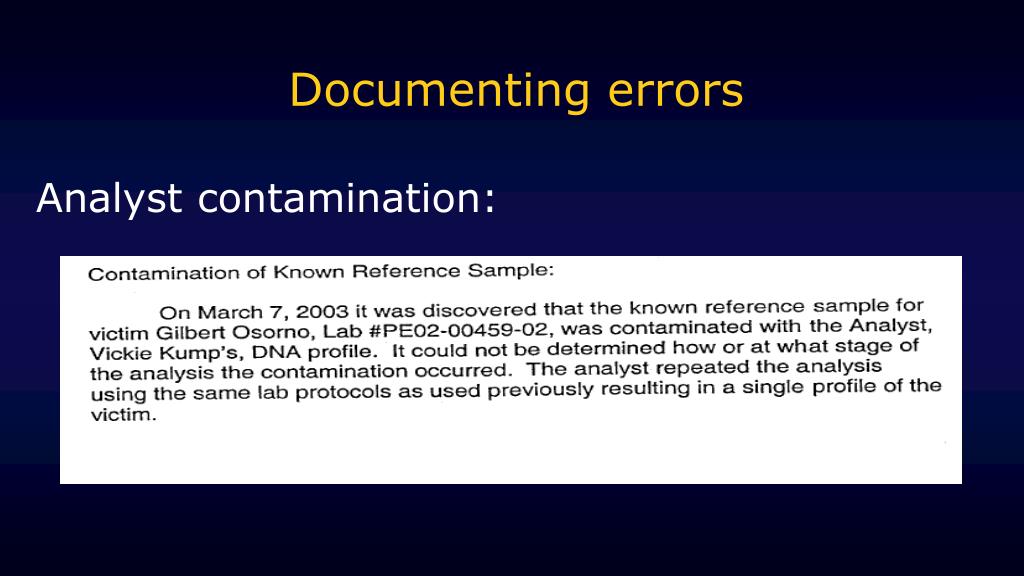 Documenting errors

Analyst contamination:

Contamination of Known Reference Sample:

On March 7, 2003 it was discovered that the known reference sample for victim Gilbert Osorno, Lab #PE02-00459-02, was contaminated with the Analyst, Vickie Kump's, DNA profile. It could not be determined how or at what stage of the analysis the contamination occurred. The analyst repeated the analysis using the same lab protocols as used previously resulting in a single profile of the victim.